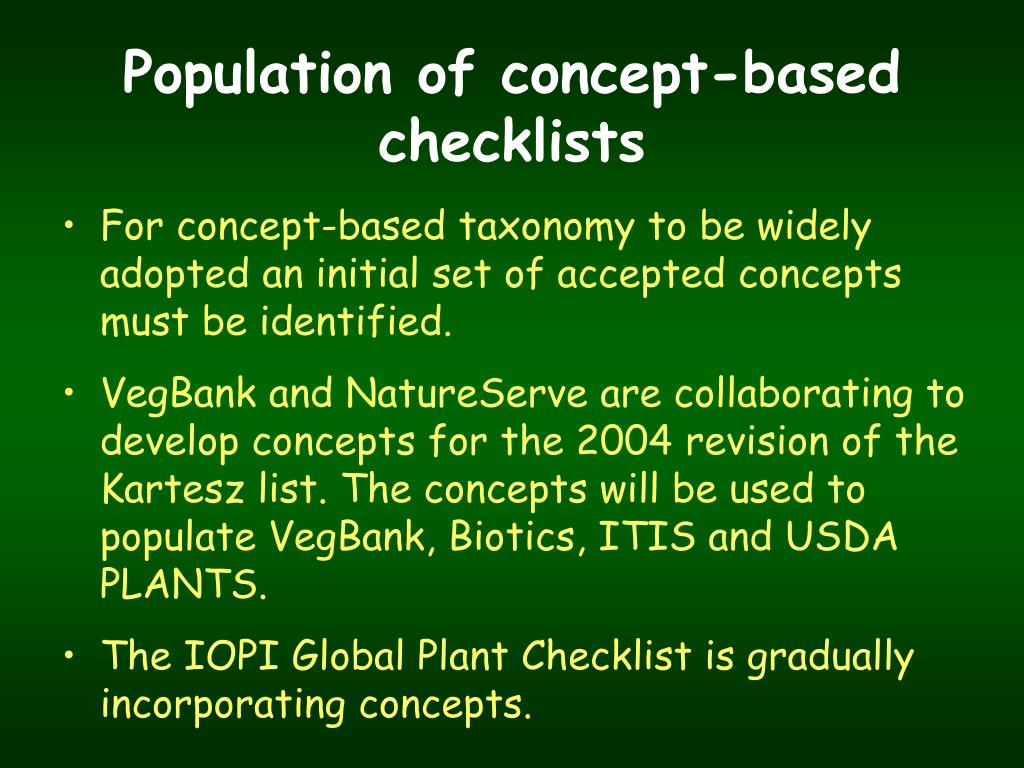 Population of concept-based checklists

• For concept-based taxonomy to be widely adopted an initial set of accepted concepts must be identified.

• VegBank and NatureServe are collaborating to develop concepts for the 2004 revision of the Kartesz list. The concepts will be used to populate VegBank, Biotics, ITIS and USDA PLANTS.

• The IOPI Global Plant Checklist is gradually incorporating concepts.